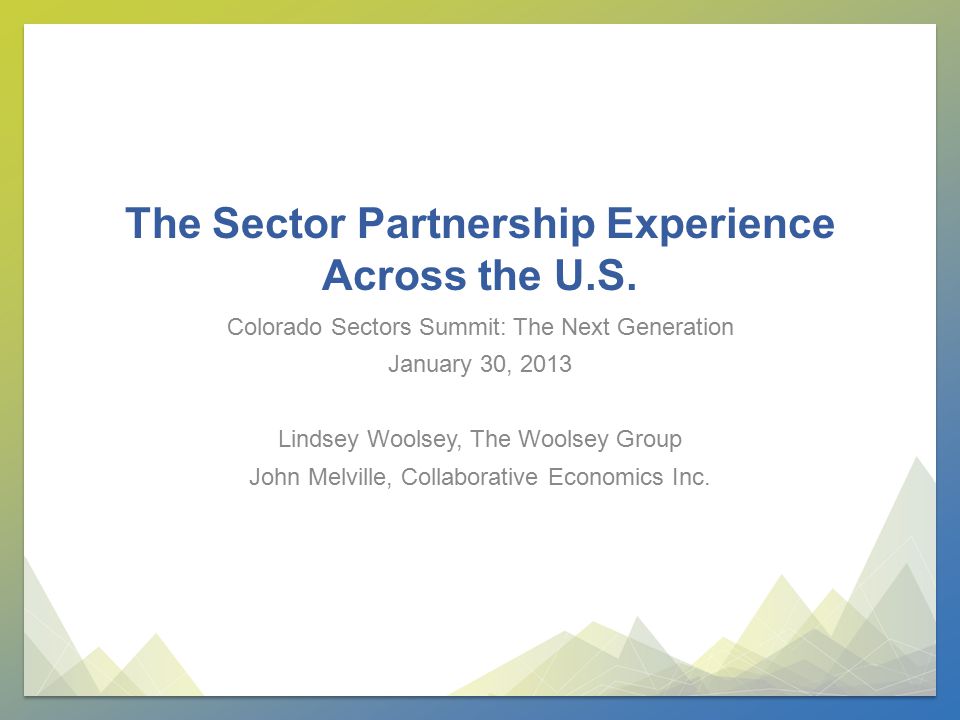 The Sector Partnership Experience Across the U.S.

Colorado Sectors Summit: The Next Generation

January 30, 2013

Lindsey Woolsey, The Woolsey Group

John Melville, Collaborative Economics Inc.